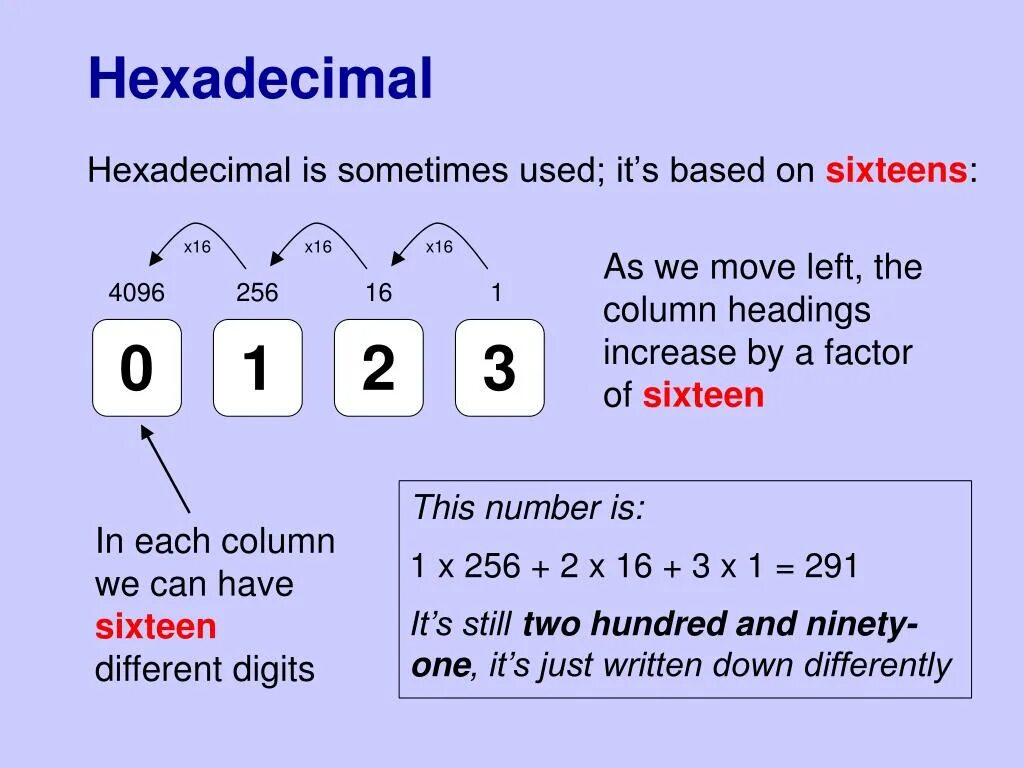 Hexadecimal

Hexadecimal is sometimes used; it's based on sixteens:

x16 x16 x16

4096 256 16 1

0 1 2 3

As we move left, the column headings increase by a factor of sixteen

In each column we can have sixteen different digits

This number is:

1 x 256 + 2 x 16 + 3 x 1 = 291

It's still two hundred and ninety-one, it's just written down differently